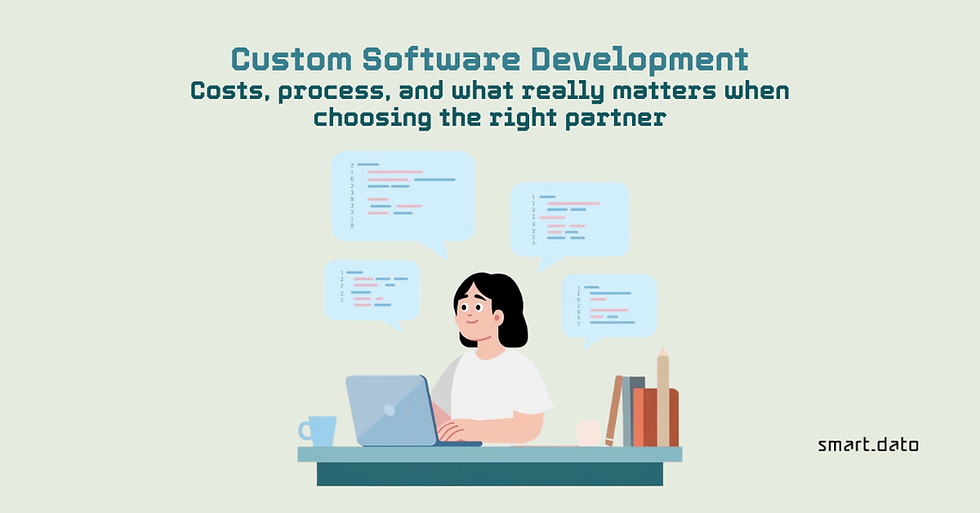 Custom Software Development
Costs, process, and what really matters when choosing the right partner

smart.dato